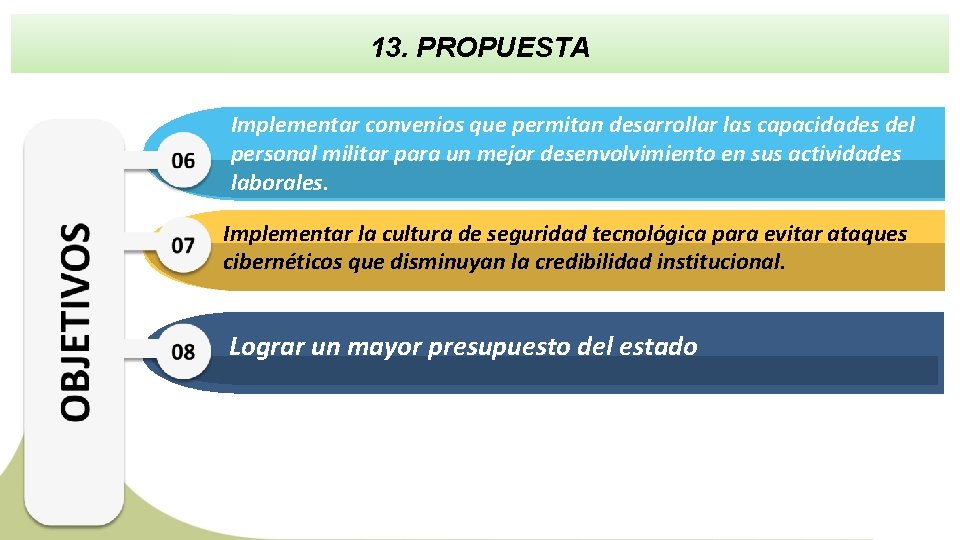 13. PROPUESTA

OBJETIVOS

06 Implementar convenios que permitan desarrollar las capacidades del personal militar para un mejor desenvolvimiento en sus actividades laborales.

07 Implementar la cultura de seguridad tecnológica para evitar ataques cibernéticos que disminuyan la credibilidad institucional.

08 Lograr un mayor presupuesto del estado